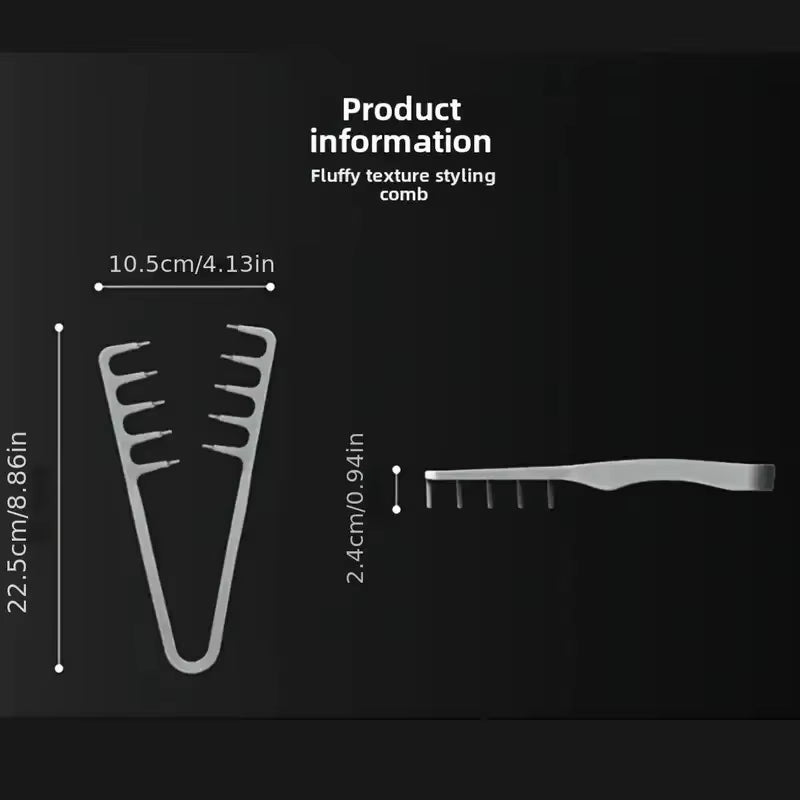 Product information

Fluffy texture styling comb

10.5cm/4.13in

22.5cm/8.86in

2.4cm/0.94in